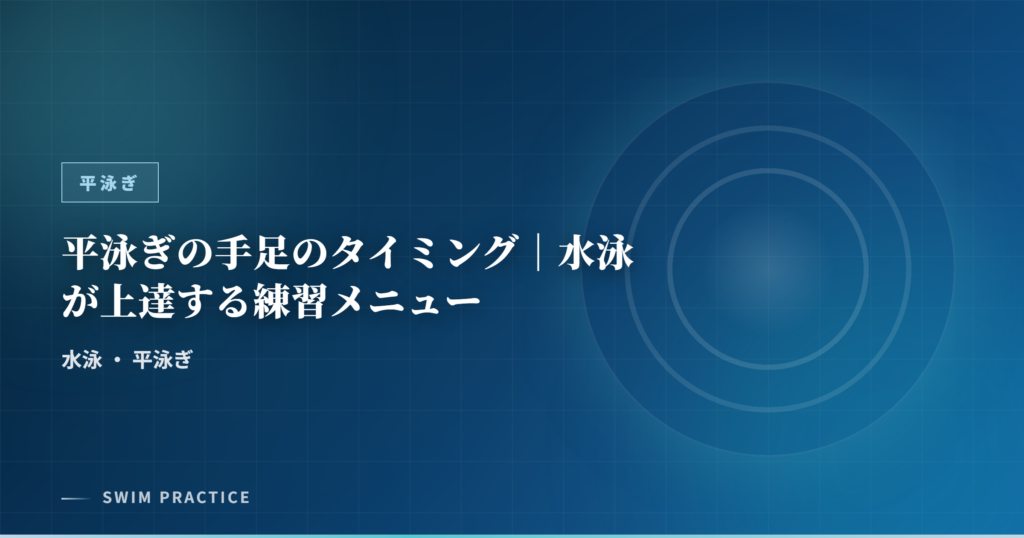 平泳ぎ

平泳ぎの手足のタイミング｜水泳が上達する練習メニュー

水泳 ・ 平泳ぎ

SWIM PRACTICE